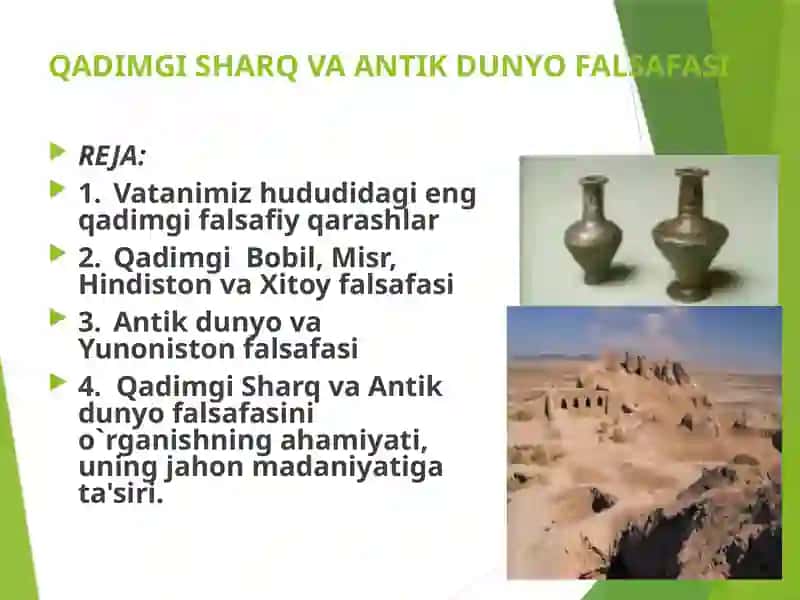 QADIMGI SHARQ VA ANTIK DUNYO FALSAFASI

REJA:

1. Vatanimiz hududidagi eng qadimgi falsafiy qarashlar

2. Qadimgi Bobil, Misr, Hindiston va Xitoy falsafasi

3. Antik dunyo va Yunoniston falsafasi

4. Qadimgi Sharq va Antik dunyo falsafasini o`rganishning ahamiyati, uning jahon madaniyatiga ta'siri.